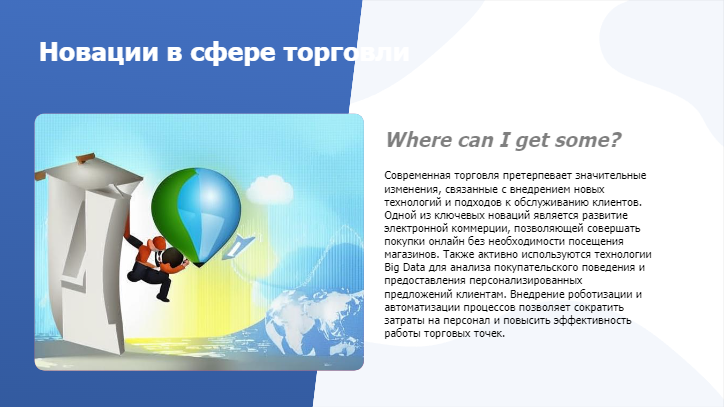 Новации в сфере торговли

Where can I get some?

Современная торговля претерпевает значительные изменения, связанные с внедрением новых технологий и подходов к обслуживанию клиентов. Одной из ключевых новаций является развитие электронной коммерции, позволяющей совершать покупки онлайн без необходимости посещения магазинов. Также активно используются технологии Big Data для анализа покупательского поведения и предоставления персонализированных предложений клиентам. Внедрение роботизации и автоматизации процессов позволяет сократить затраты на персонал и повысить эффективность работы торговых точек.